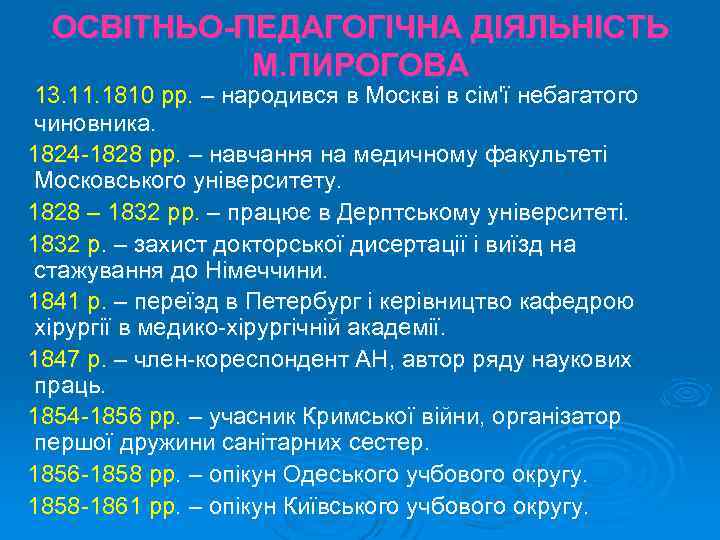 ОСВІТНЬО-ПЕДАГОГІЧНА ДІЯЛЬНІСТЬ М.ПИРОГОВА

13.11.1810 рр. – народився в Москві в сім'ї небагатого чиновника.

1824-1828 рр. – навчання на медичному факультеті Московського університету.

1828 – 1832 рр. – працює в Дерптському університеті.

1832 р. – захист докторської дисертації і виїзд на стажування до Німеччини.

1841 р. – переїзд в Петербург і керівництво кафедрою хірургії в медико-хірургічній академії.

1847 р. – член-кореспондент АН, автор ряду наукових праць.

1854-1856 рр. – учасник Кримської війни, організатор першої дружини санітарних сестер.

1856-1858 рр. – опікун Одеського учбового округу.

1858-1861 рр. – опікун Київського учбового округу.